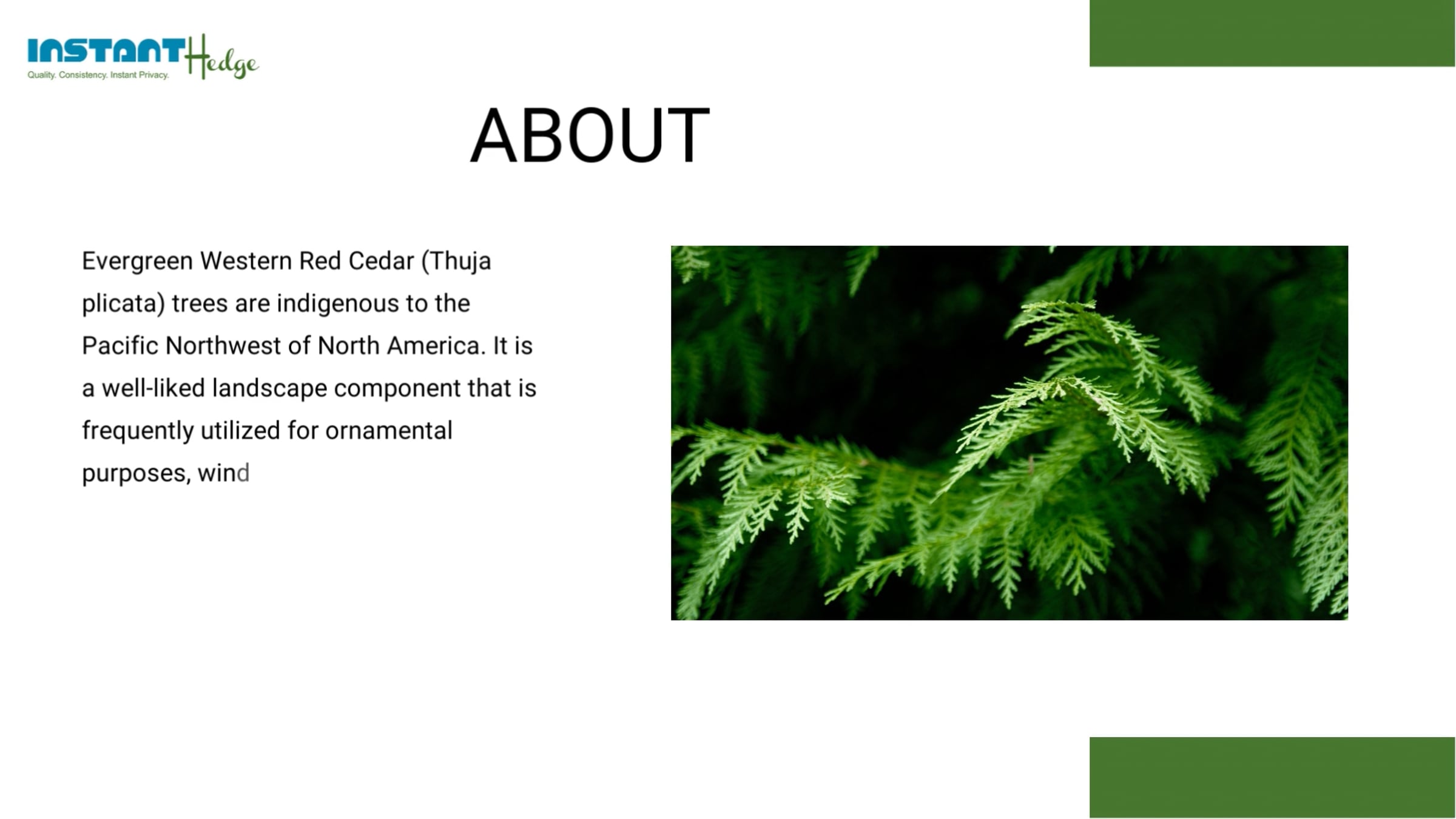 INSTANT Hedge
Quality. Consistency. Instant Privacy.

ABOUT

Evergreen Western Red Cedar (Thuja plicata) trees are indigenous to the Pacific Northwest of North America. It is a well-liked landscape component that is frequently utilized for ornamental purposes, wind